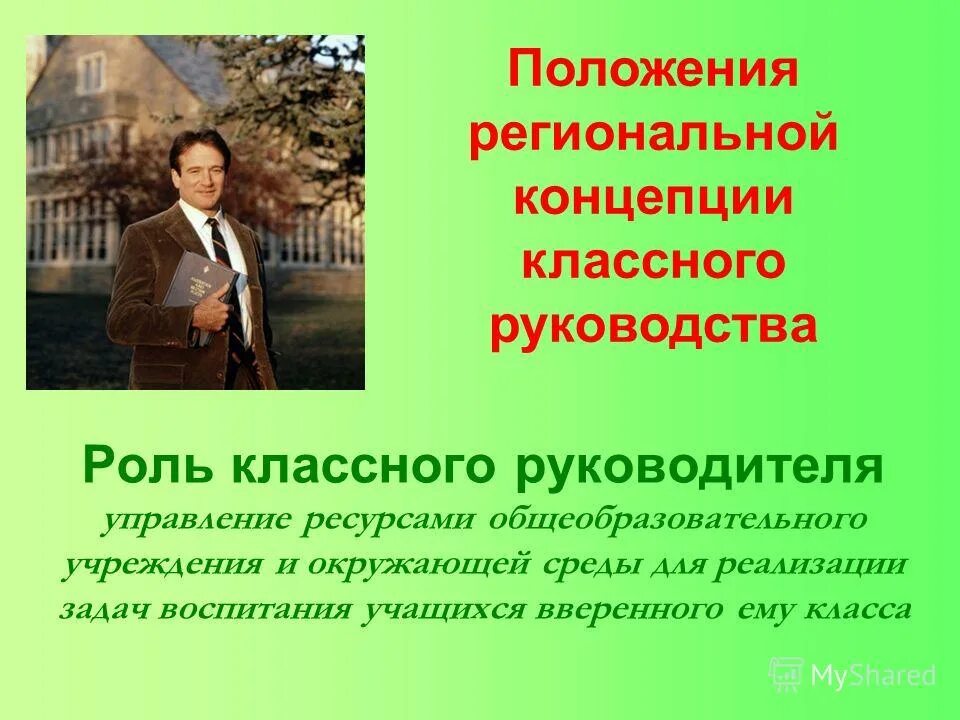 Положения региональной концепции классного руководства

Роль классного руководителя
управление ресурсами общеобразовательного учреждения и окружающей среды для реализации задач воспитания учащихся вверенного ему класса

MyShared